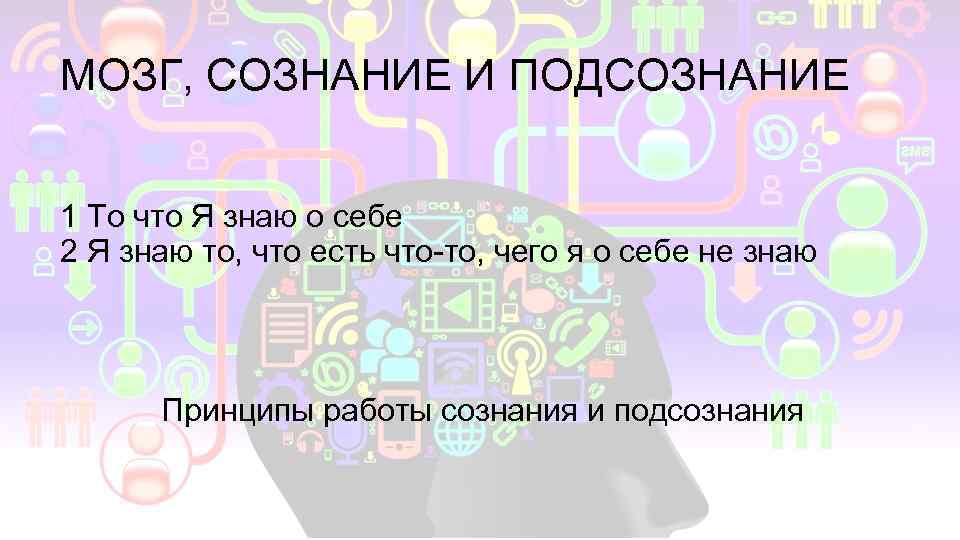 МОЗГ, СОЗНАНИЕ И ПОДСОЗНАНИЕ

1 То что Я знаю о себе
2 Я знаю то, что есть что-то, чего я о себе не знаю

Принципы работы сознания и подсознания